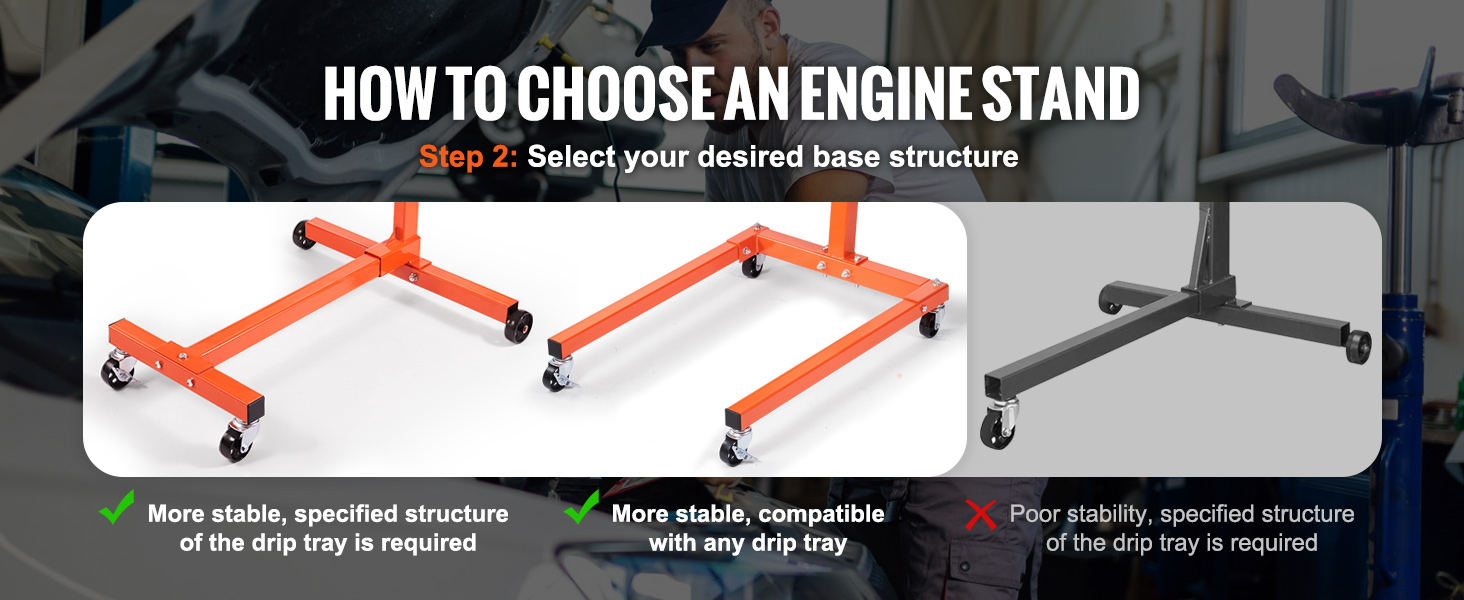 HOW TO CHOOSE AN ENGINE STAND

Step 2: Select your desired base structure

More stable, specified structure of the drip tray is required

More stable, compatible with any drip tray

Poor stability, specified structure of the drip tray is required